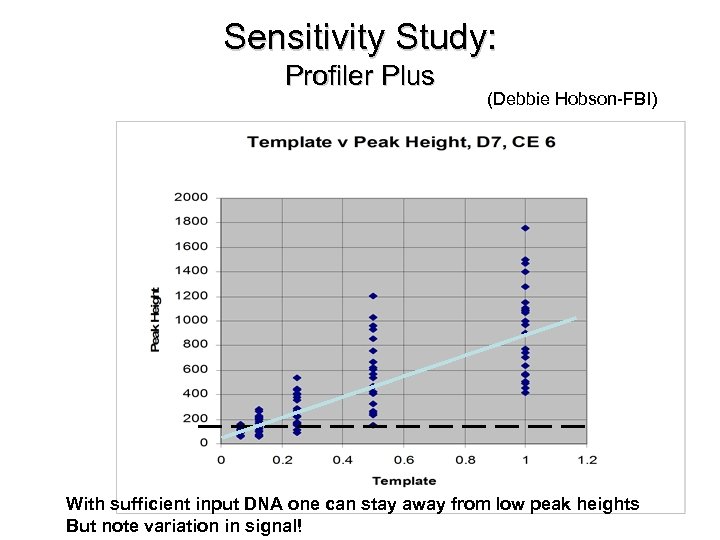 Sensitivity Study:
Profiler Plus

(Debbie Hobson-FBI)

Template v Peak Height, D7, CE 6

Peak Height

2000
1800
1600
1400
1200
1000
800
600
400
200
0

0
0.2
0.4
0.6
0.8
1
1.2

Template

With sufficient input DNA one can stay away from low peak heights
But note variation in signal!